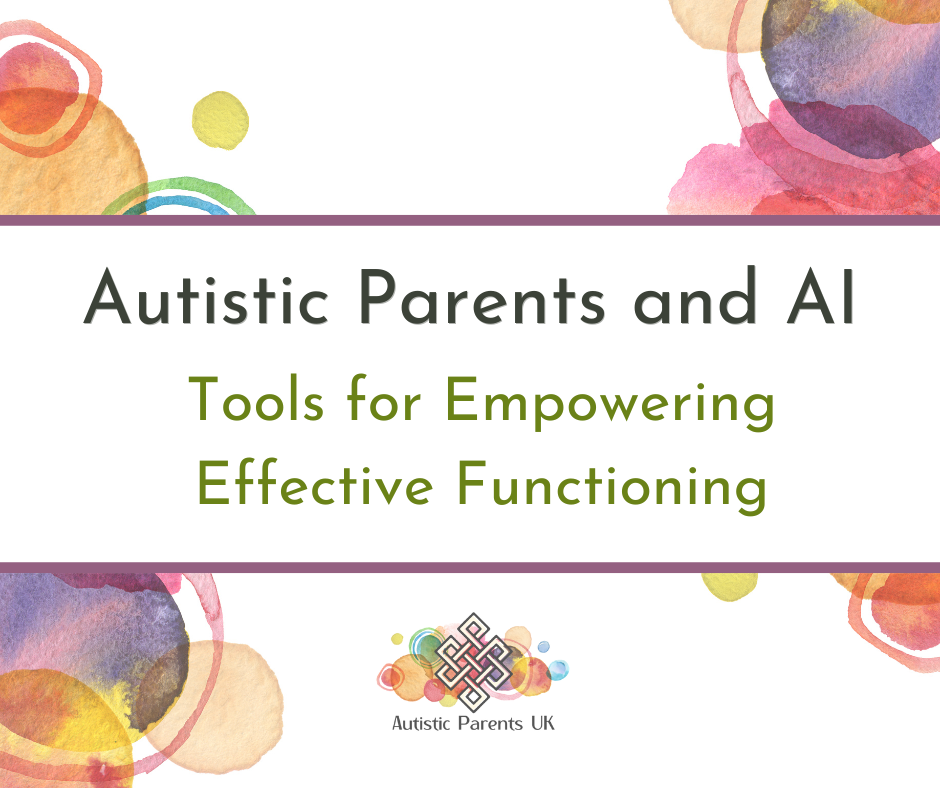 Autistic Parents and AI

Tools for Empowering Effective Functioning

Autistic Parents UK